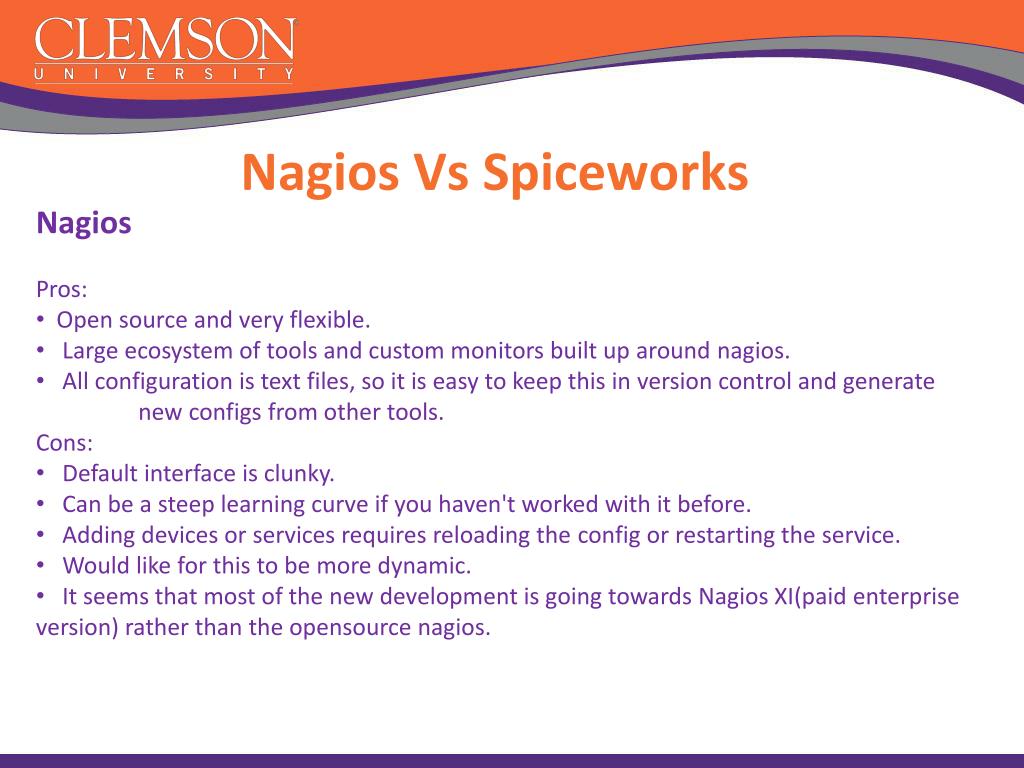 CLEMSON
UNIVERSITY

Nagios Vs Spiceworks

Nagios

Pros:
• Open source and very flexible.
• Large ecosystem of tools and custom monitors built up around nagios.
• All configuration is text files, so it is easy to keep this in version control and generate new configs from other tools.
Cons:
• Default interface is clunky.
• Can be a steep learning curve if you haven't worked with it before.
• Adding devices or services requires reloading the config or restarting the service.
• Would like for this to be more dynamic.
• It seems that most of the new development is going towards Nagios XI(paid enterprise version) rather than the opensource nagios.